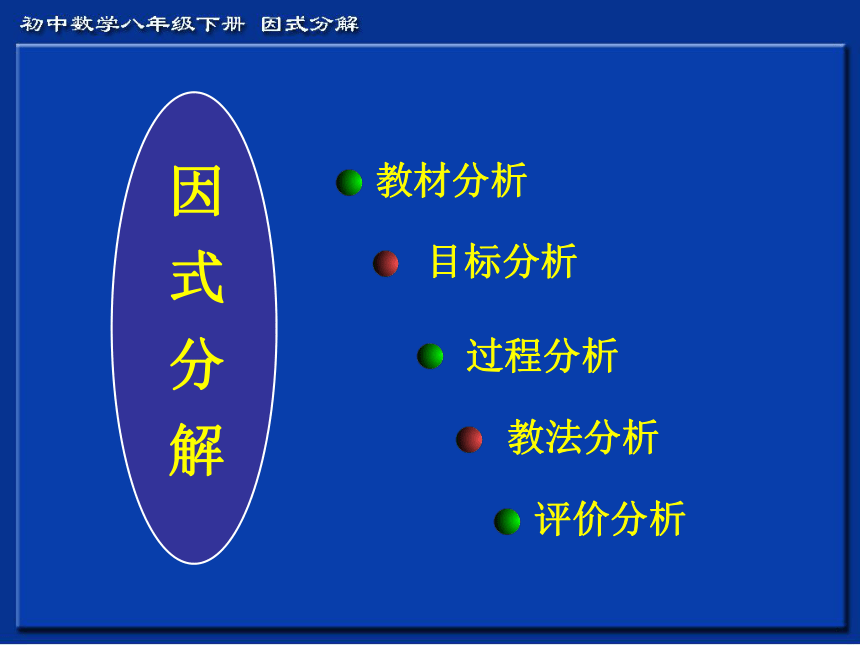 初中数学八年级下册 因式分解

因式分解

教材分析

目标分析

过程分析

教法分析

评价分析